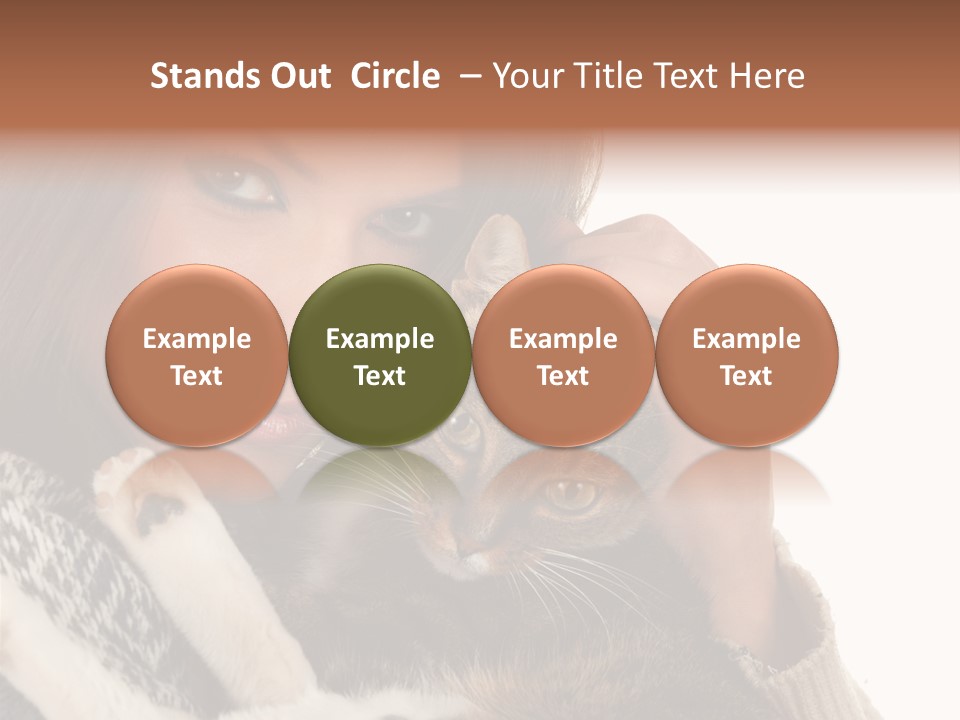 Stands Out Circle – Your Title Text Here

Example Text

Example Text

Example Text

Example Text